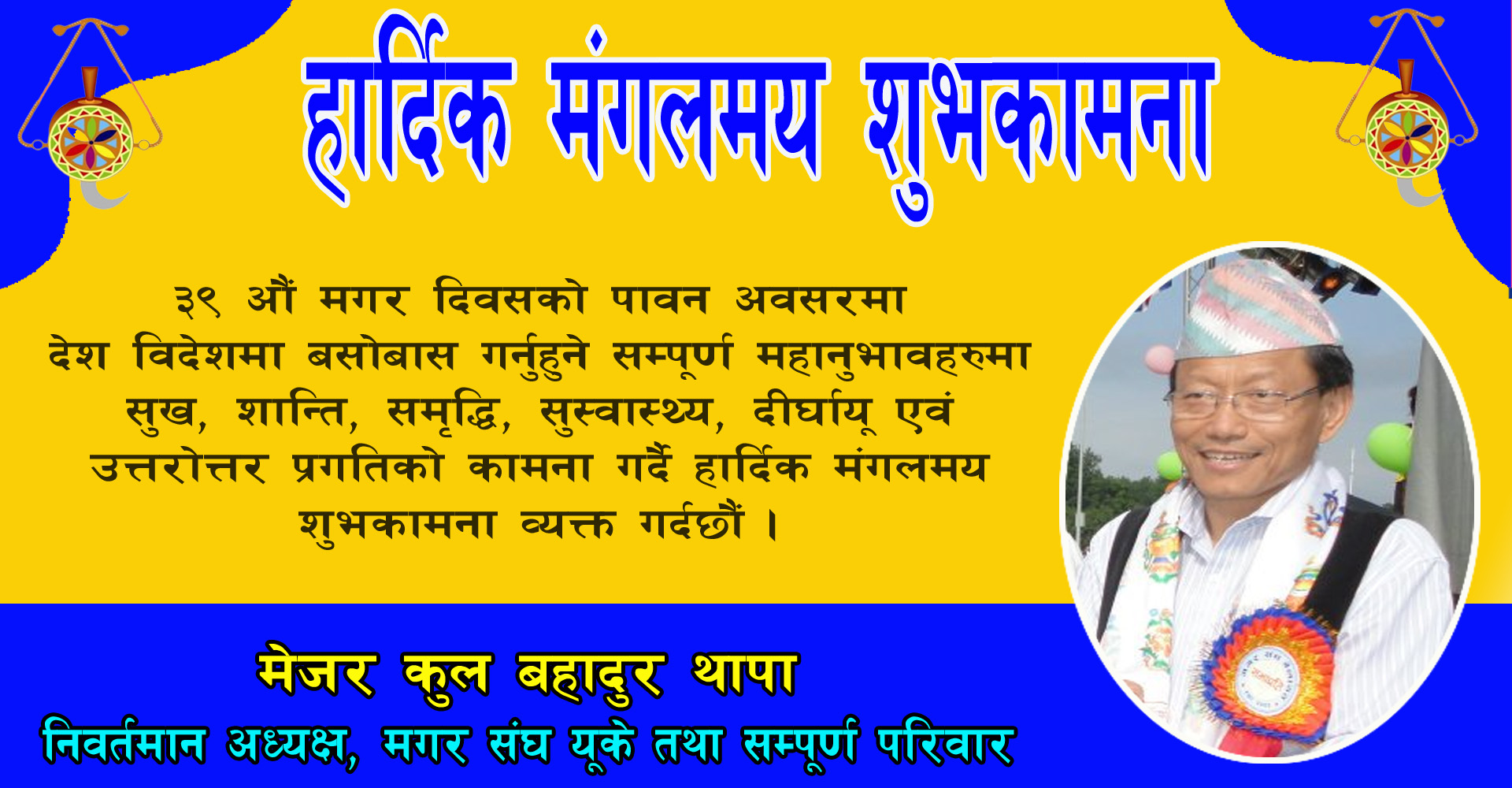 हार्दिक मंगलमय शुभकामना

३९ औं मगर दिवसको पावन अवसरमा देश विदेशमा बसोबास गर्नुहुने सम्पूर्ण महानुभावहरुमा सुख, शान्ति, समृद्धि, सुस्वास्थ्य, दीर्घायू एवं उत्तरोत्तर प्रगतिको कामना गर्दै हार्दिक मंगलमय शुभकामना व्यक्त गर्दछौं ।

मेजर कुल बहादुर थापा
निवर्तमान अध्यक्ष, मगर संघ यूके तथा सम्पूर्ण परिवार